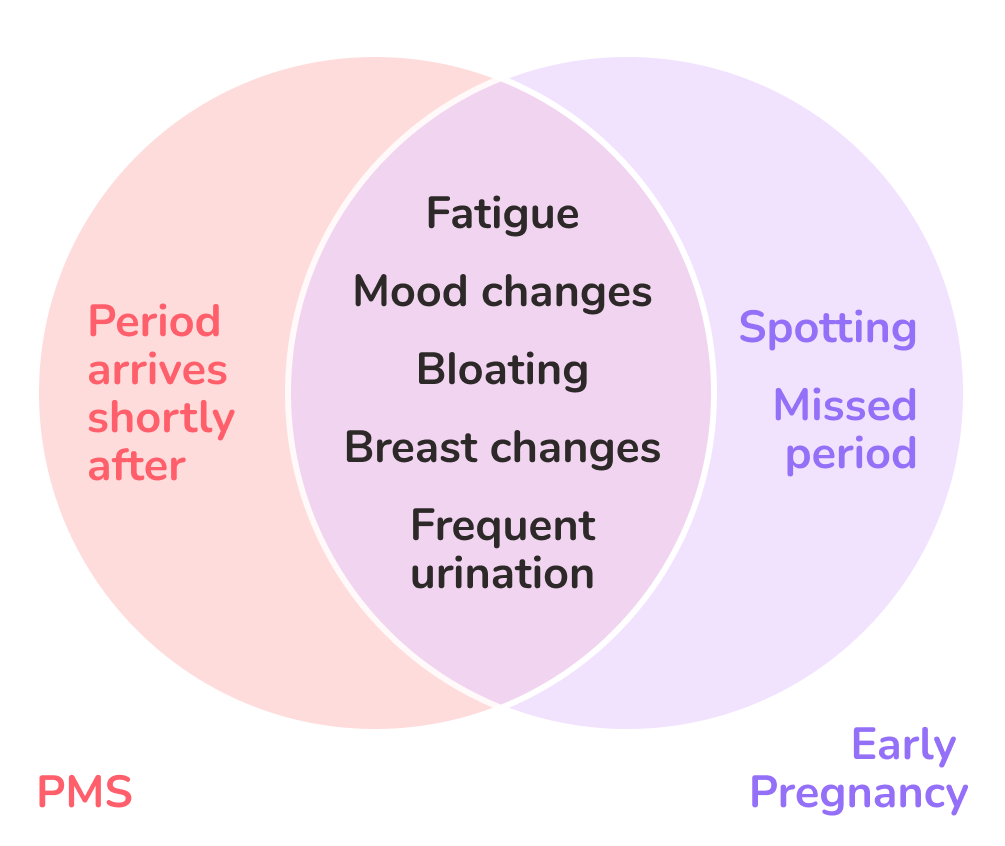 Period arrives shortly after

Fatigue

Mood changes

Bloating

Breast changes

Frequent urination

Spotting

Missed period

PMS

Early Pregnancy